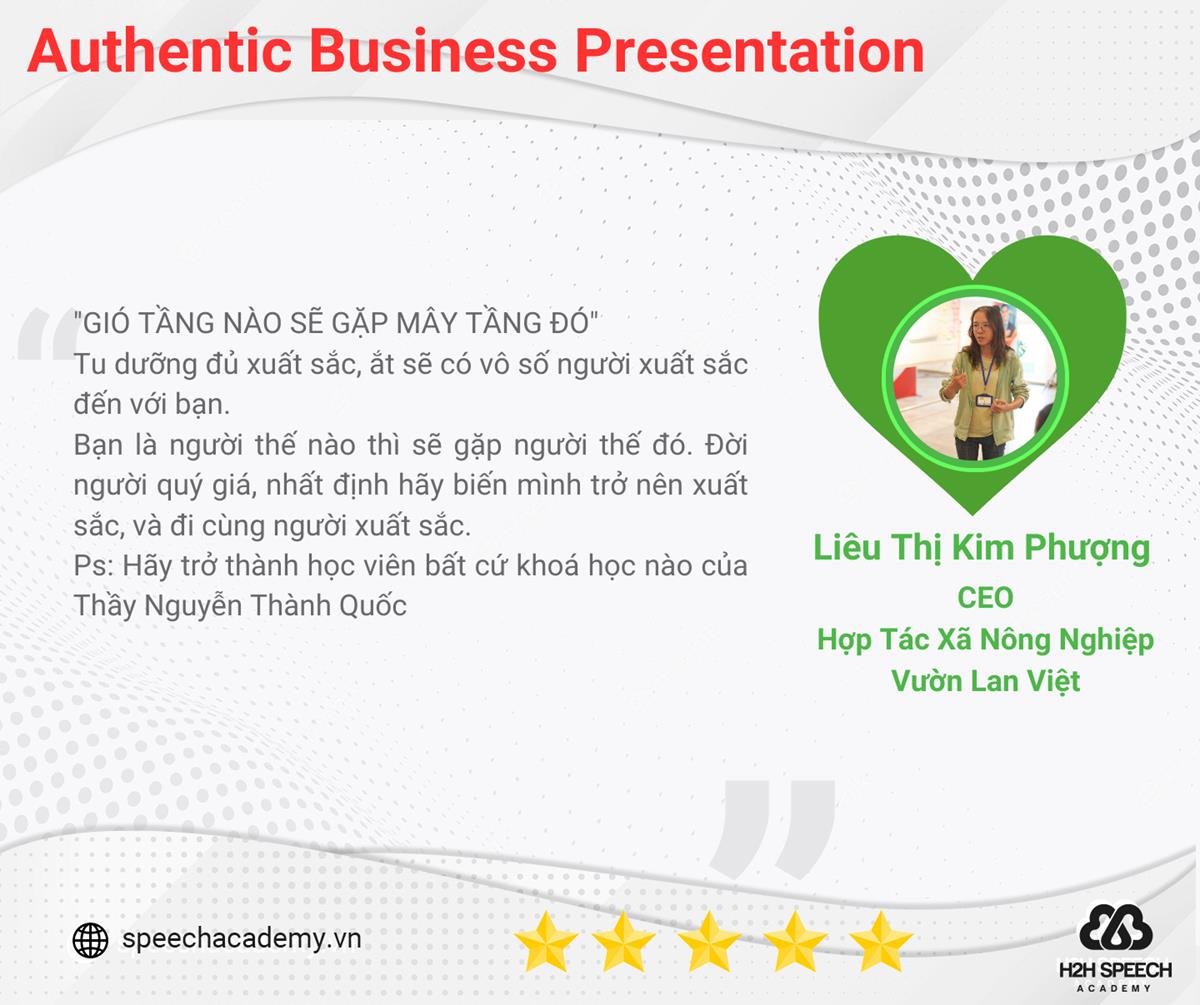 Authentic Business Presentation

"GIÓ TẦNG NÀO SẼ GẶP MÂY TẦNG ĐÓ"
Tu dưỡng đủ xuất sắc, ắt sẽ có vô số người xuất sắc đến với bạn.
Bạn là người thế nào thì sẽ gặp người thế đó. Đời người quý giá, nhất định hãy biến mình trở nên xuất sắc, và đi cùng người xuất sắc.
Ps: Hãy trở thành học viên bất cứ khoá học nào của Thầy Nguyễn Thành Quốc

Liêu Thị Kim Phượng
CEO
Hợp Tác Xã Nông Nghiệp
Vườn Lan Việt

speechacademy.vn

H2H SPEECH
ACADEMY